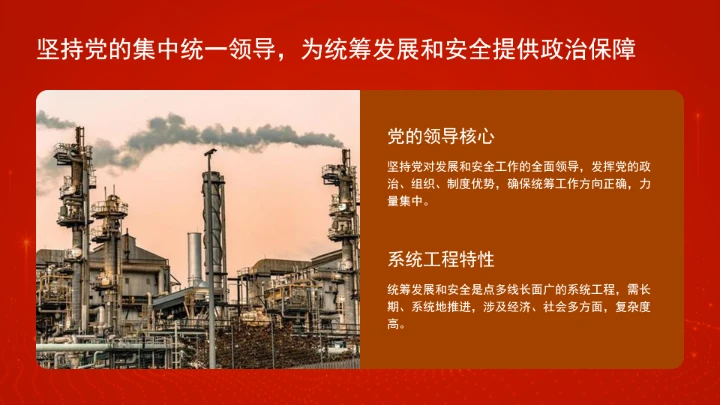 坚持党的集中统一领导，为统筹发展和安全提供政治保障

党的领导核心

坚持党对发展和安全工作的全面领导，发挥党的政治、组织、制度优势，确保统筹工作方向正确，力量集中。

系统工程特性

统筹发展和安全是点多线长面广的系统工程，需长期、系统地推进，涉及经济、社会多方面，复杂度高。